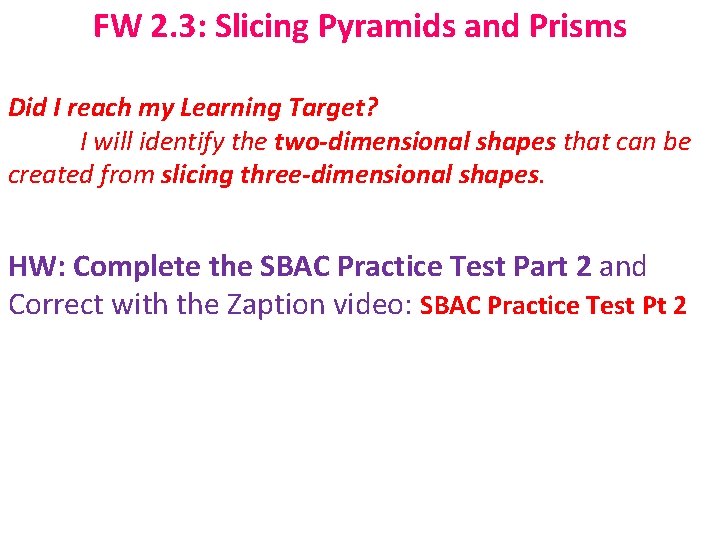 FW 2.3: Slicing Pyramids and Prisms

Did I reach my Learning Target?
I will identify the two-dimensional shapes that can be created from slicing three-dimensional shapes.

HW: Complete the SBAC Practice Test Part 2 and Correct with the Zaption video: SBAC Practice Test Pt 2